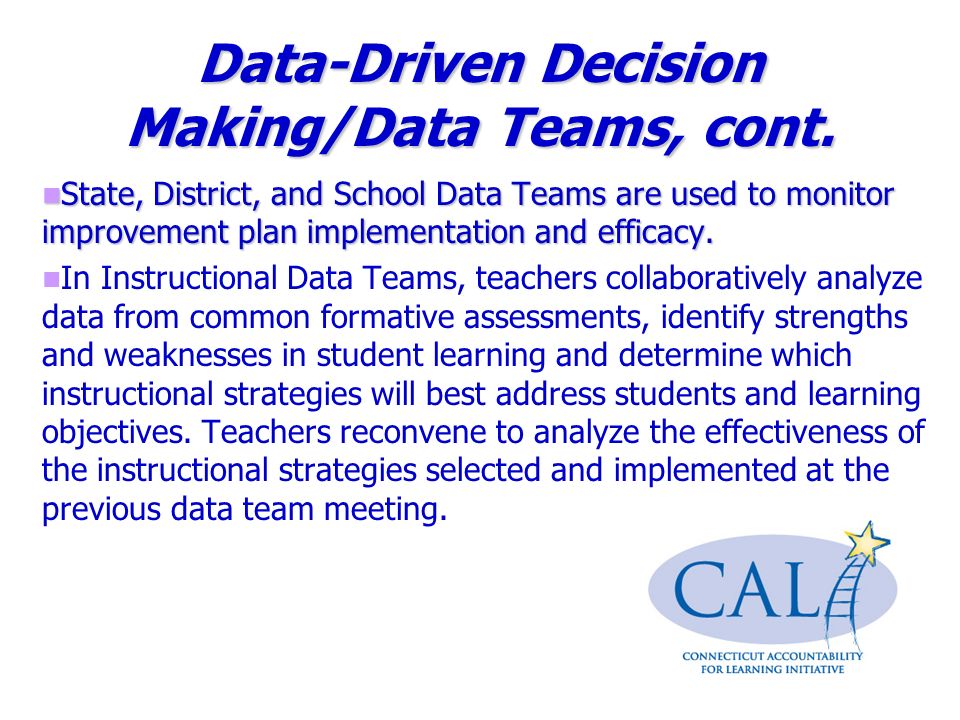 Data-Driven Decision Making/Data Teams, cont.

State, District, and School Data Teams are used to monitor improvement plan implementation and efficacy.

In Instructional Data Teams, teachers collaboratively analyze data from common formative assessments, identify strengths and weaknesses in student learning and determine which instructional strategies will best address students and learning objectives. Teachers reconvene to analyze the effectiveness of the instructional strategies selected and implemented at the previous data team meeting.

CALI
CONNECTICUT ACCOUNTABILITY FOR LEARNING INITIATIVE